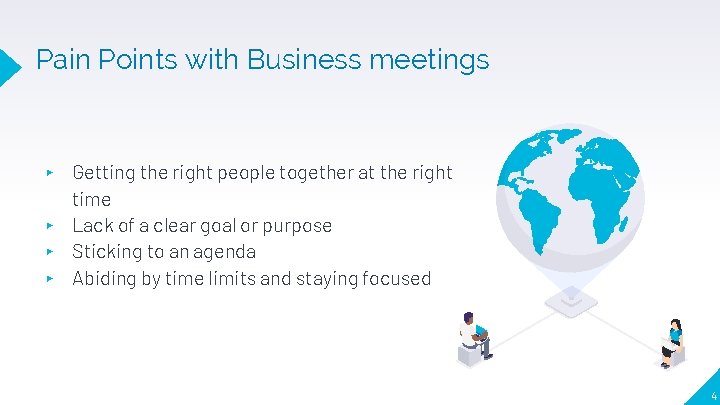 Pain Points with Business meetings

▸ Getting the right people together at the right time
▸ Lack of a clear goal or purpose
▸ Sticking to an agenda
▸ Abiding by time limits and staying focused

4